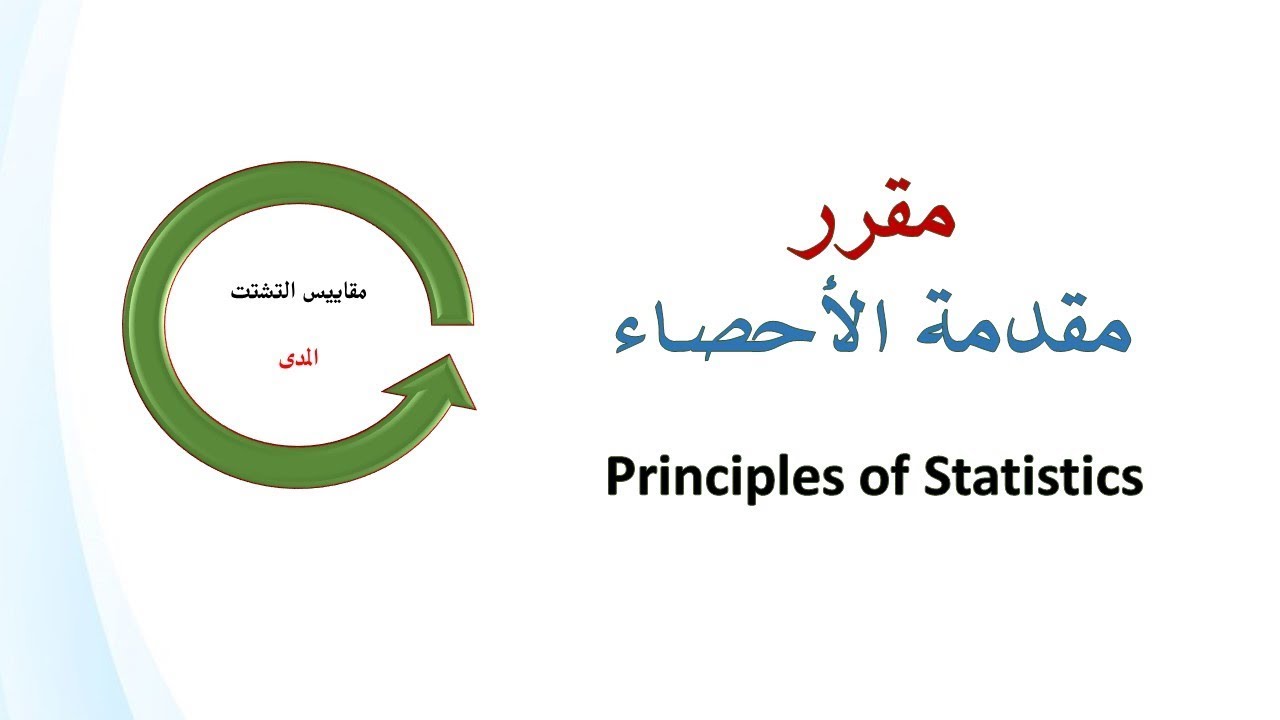 مقرر
مقدمة الأحصاء

Principles of Statistics

مقاييس التشتت

المدى